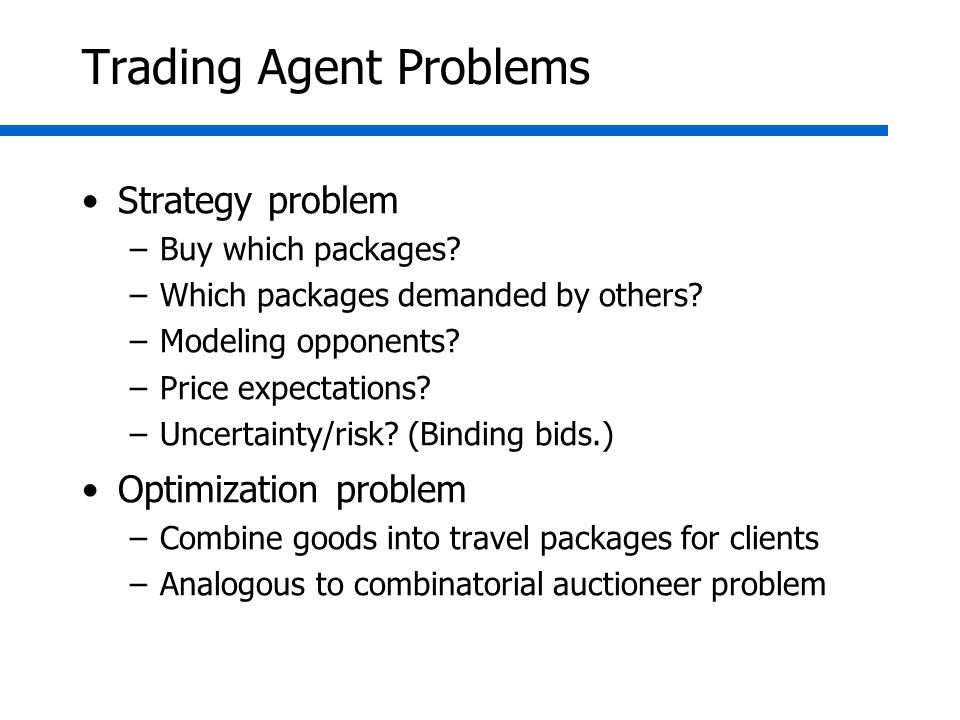 Trading Agent Problems

• Strategy problem
  – Buy which packages?
  – Which packages demanded by others?
  – Modeling opponents?
  – Price expectations?
  – Uncertainty/risk? (Binding bids.)
• Optimization problem
  – Combine goods into travel packages for clients
  – Analogous to combinatorial auctioneer problem